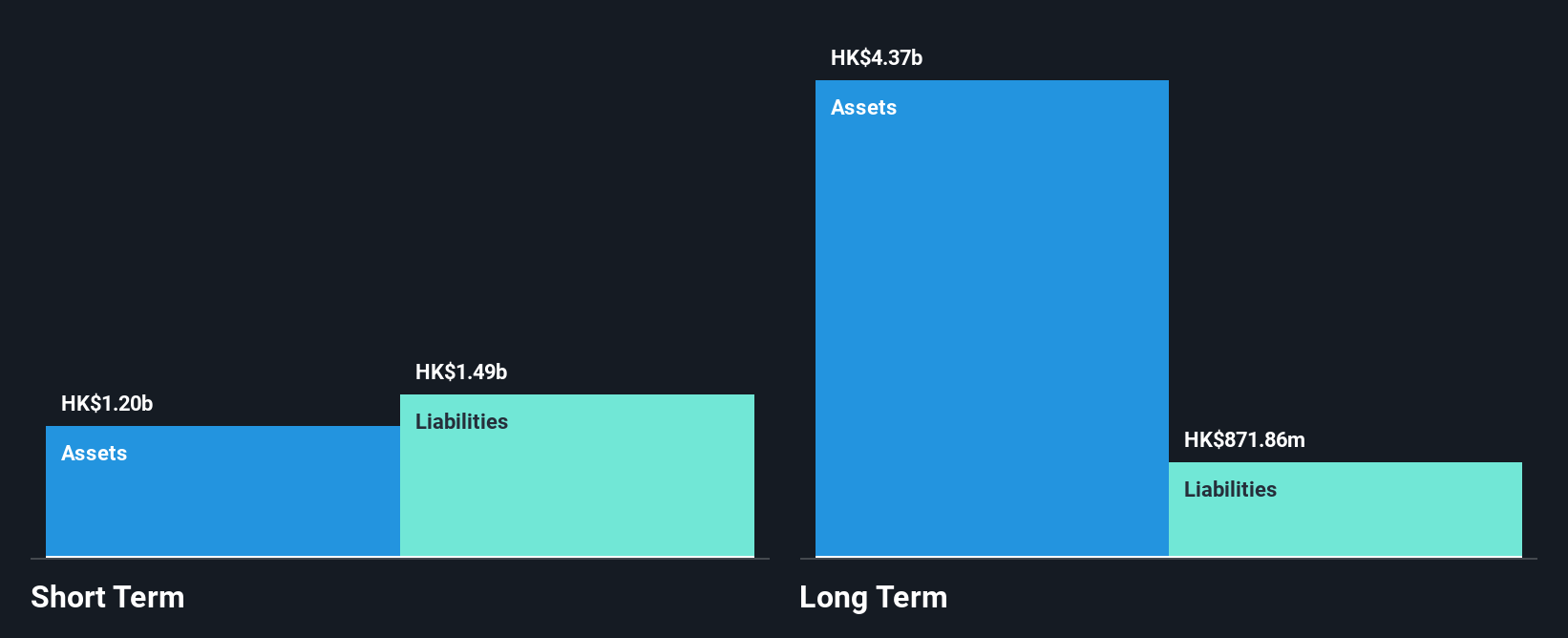 HK$1.20b
Assets

HK$1.49b
Liabilities

Short Term

HK$4.37b
Assets

HK$871.86m
Liabilities

Long Term